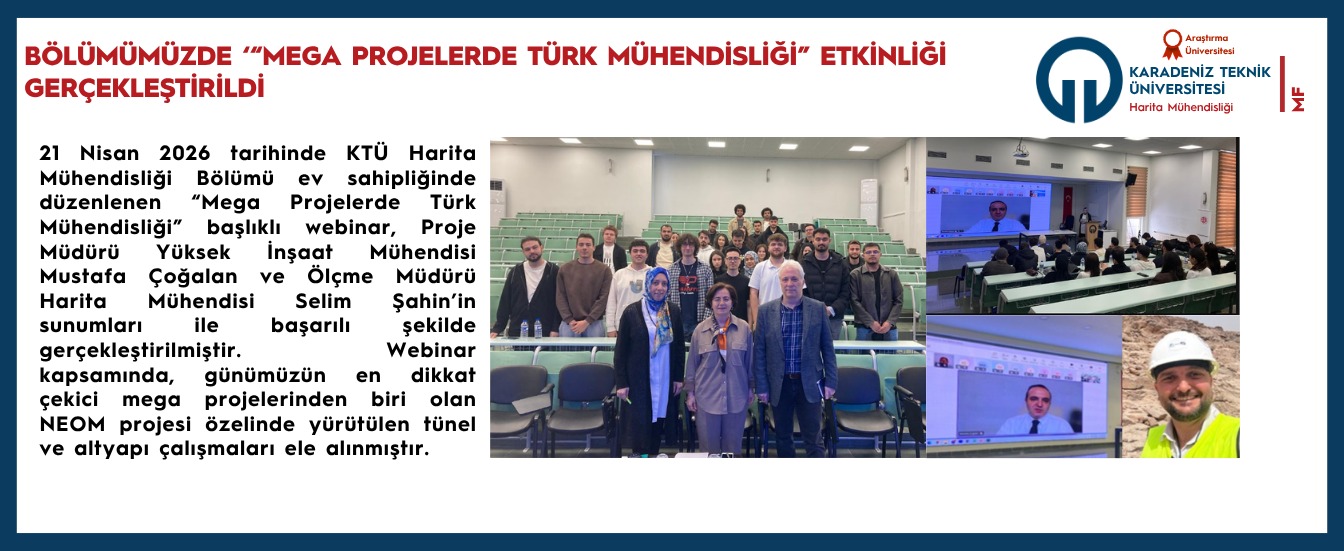 BÖLÜMÜMÜZDE ‘“MEGA PROJELERDE TÜRK MÜHENDİSLİĞİ” ETKİNLİĞİ GERÇEKLEŞTİRİLDİ

Araştırma Üniversitesi

KARADENİZ TEKNİK ÜNİVERSİTESİ
Harita Mühendisliği

MF

21 Nisan 2026 tarihinde KTÜ Harita Mühendisliği Bölümü ev sahipliğinde düzenlenen “Mega Projelerde Türk Mühendisliği” başlıklı webinar, Proje Müdürü Yüksek İnşaat Mühendisi Mustafa Çoğalan ve Ölçme Müdürü Harita Mühendisi Selim Şahin’in sunumları ile başarılı şekilde gerçekleştirilmiştir. Webinar kapsamında, günümüzün en dikkat çekici mega projelerinden biri olan NEOM projesi özelinde yürütülen tünel ve altyapı çalışmaları ele alınmıştır.